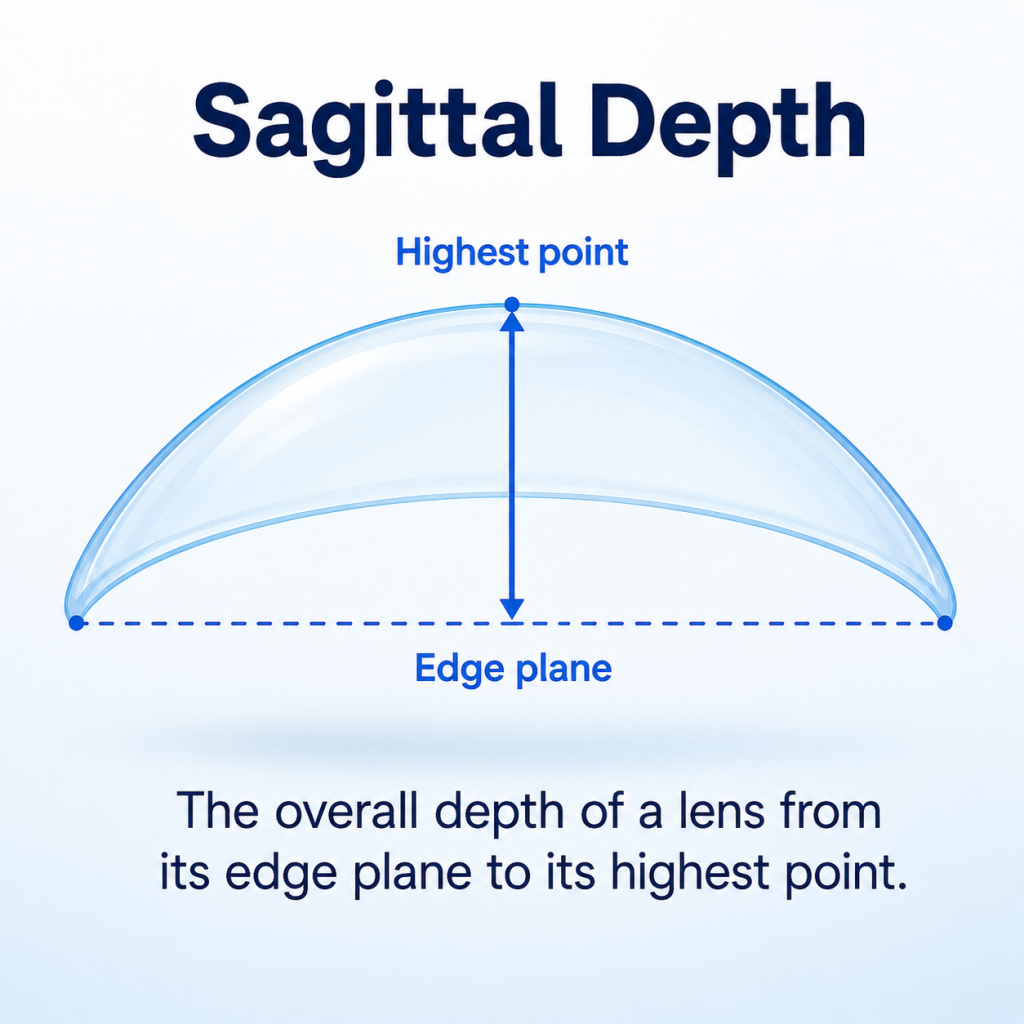 Sagittal Depth

Highest point

Edge plane

The overall depth of a lens from its edge plane to its highest point.